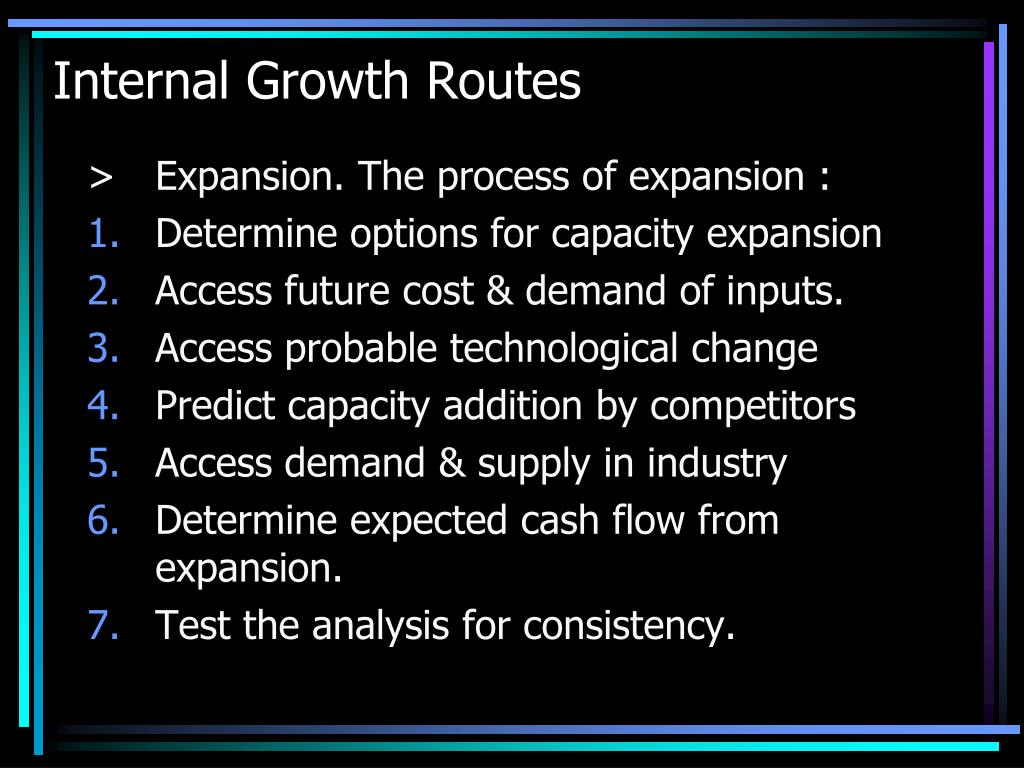 Internal Growth Routes

> Expansion. The process of expansion :
1. Determine options for capacity expansion
2. Access future cost & demand of inputs.
3. Access probable technological change
4. Predict capacity addition by competitors
5. Access demand & supply in industry
6. Determine expected cash flow from expansion.
7. Test the analysis for consistency.